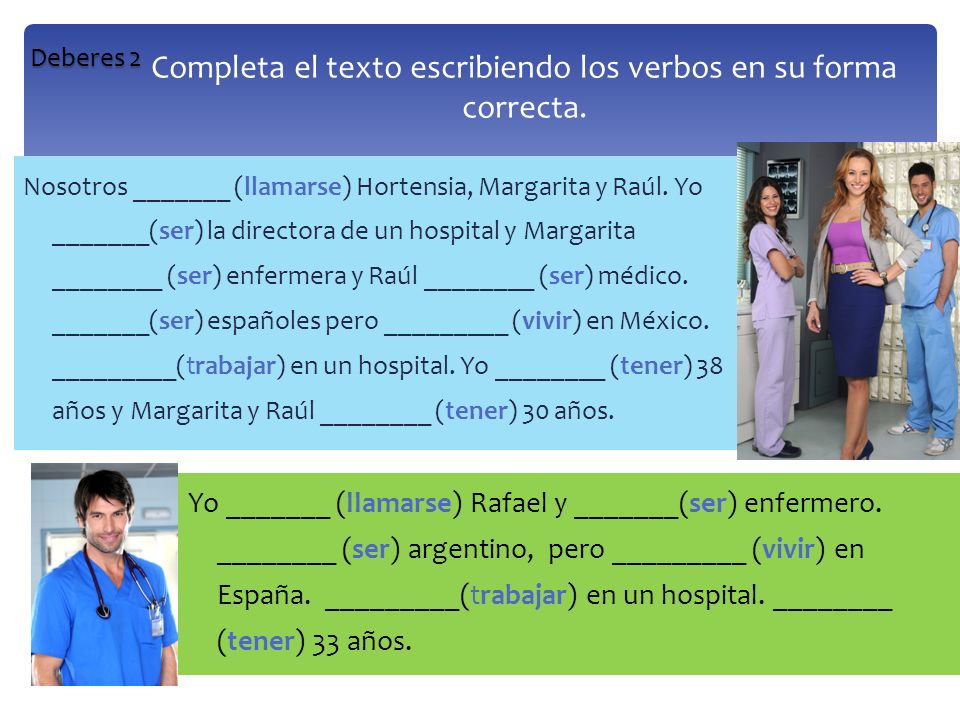 Deberes 2

Completa el texto escribiendo los verbos en su forma correcta.

Nosotros _______ (llamarse) Hortensia, Margarita y Raúl. Yo _______(ser) la directora de un hospital y Margarita ________ (ser) enfermera y Raúl ________ (ser) médico. _______(ser) españoles pero _________ (vivir) en México. _________(trabajar) en un hospital. Yo ________ (tener) 38 años y Margarita y Raúl ________ (tener) 30 años.

Yo _______ (llamarse) Rafael y _______(ser) enfermero. ________ (ser) argentino, pero _________ (vivir) en España. _________(trabajar) en un hospital. ________ (tener) 33 años.